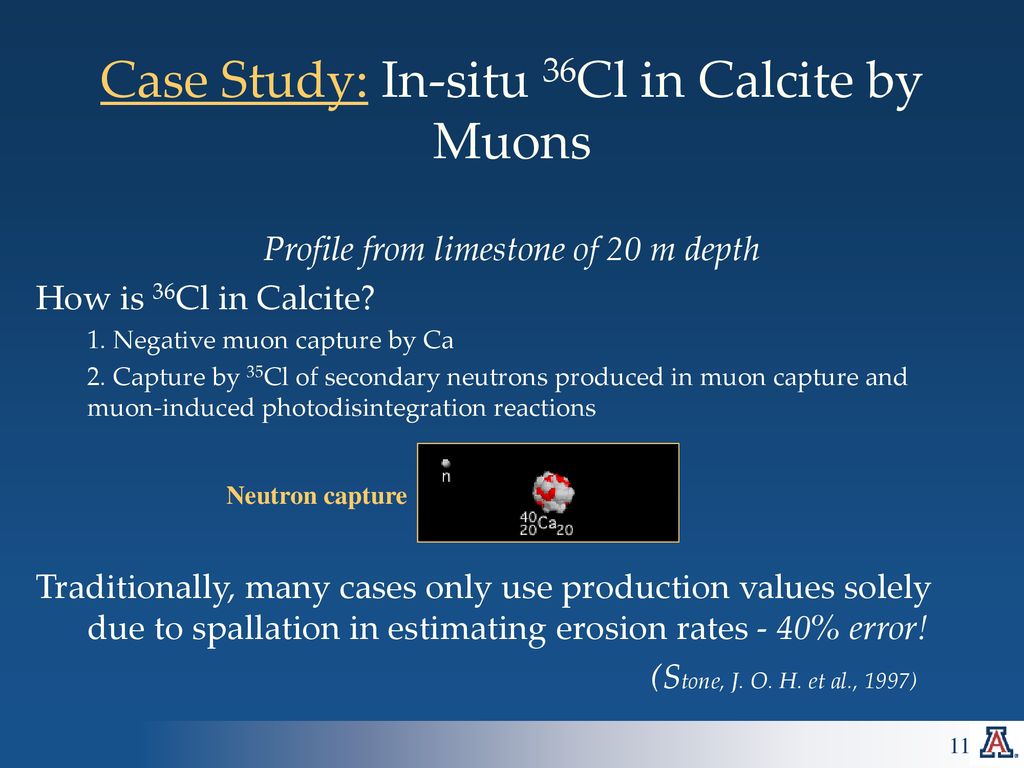 Case Study: In-situ $^{36}$Cl in Calcite by Muons

Profile from limestone of 20 m depth

How is $^{36}$Cl in Calcite?

1. Negative muon capture by Ca

2. Capture by $^{35}$Cl of secondary neutrons produced in muon capture and muon-induced photodisintegration reactions

Neutron capture

n

$^{40}_{20}Ca_{20}$

Traditionally, many cases only use production values solely due to spallation in estimating erosion rates - 40% error!

(Stone, J. O. H. et al., 1997)

11